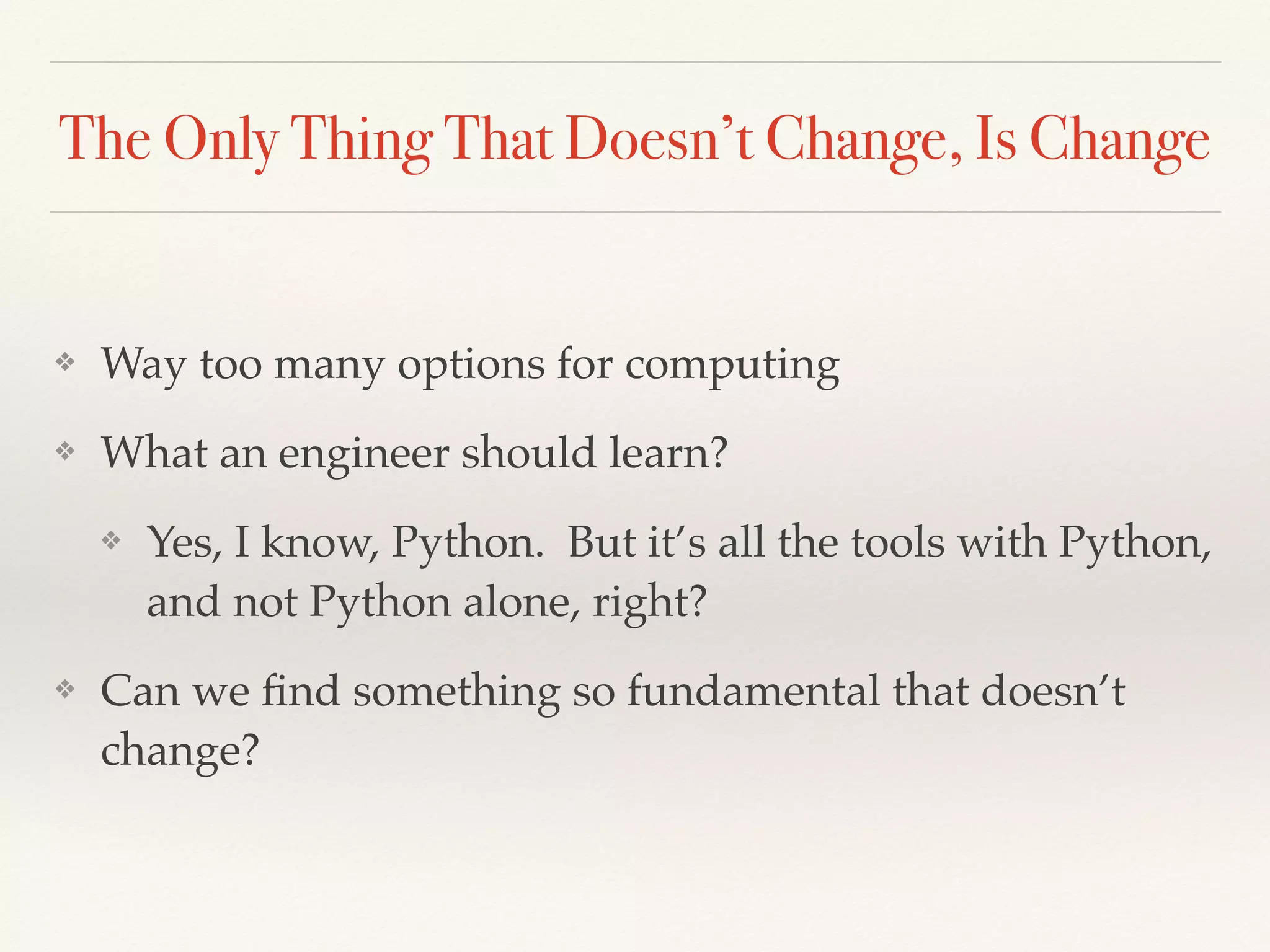 The Only Thing That Doesn't Change, Is Change

❖ Way too many options for computing

❖ What an engineer should learn?

❖ Yes, I know, Python.  But it's all the tools with Python, and not Python alone, right?

❖ Can we find something so fundamental that doesn't change?